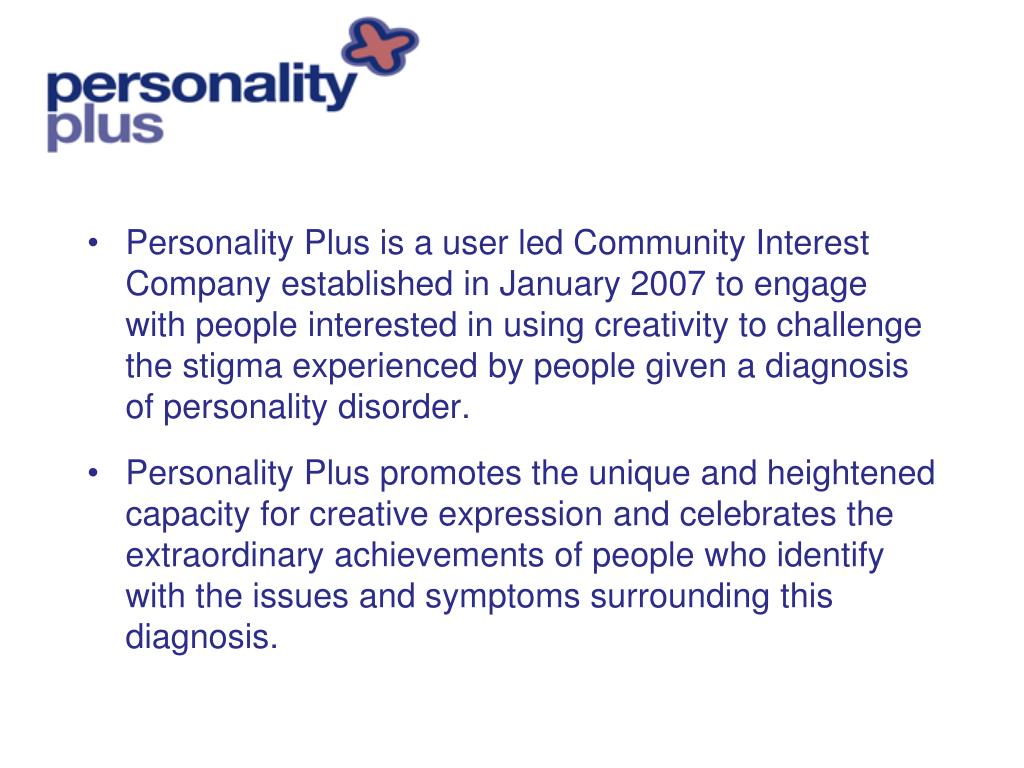 personality plus

• Personality Plus is a user led Community Interest Company established in January 2007 to engage with people interested in using creativity to challenge the stigma experienced by people given a diagnosis of personality disorder.

• Personality Plus promotes the unique and heightened capacity for creative expression and celebrates the extraordinary achievements of people who identify with the issues and symptoms surrounding this diagnosis.